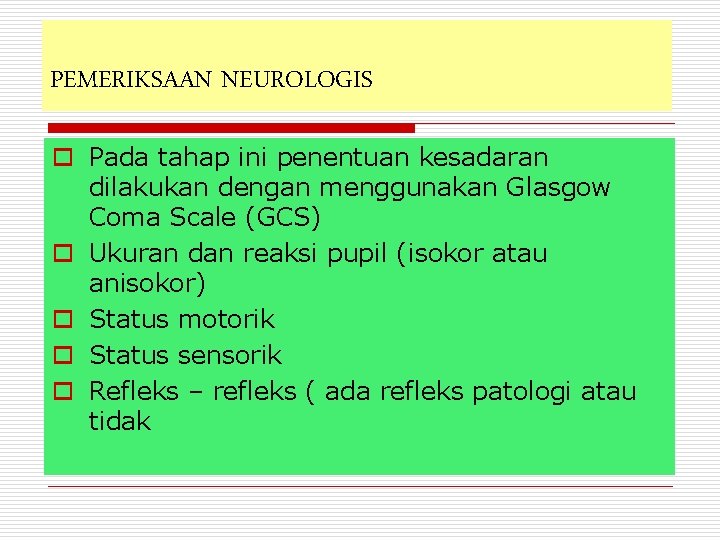 PEMERIKSAAN NEUROLOGIS

Pada tahap ini penentuan kesadaran dilakukan dengan menggunakan Glasgow Coma Scale (GCS)

Ukuran dan reaksi pupil (isokor atau anisokor)

Status motorik

Status sensorik

Refleks – refleks ( ada refleks patologi atau tidak